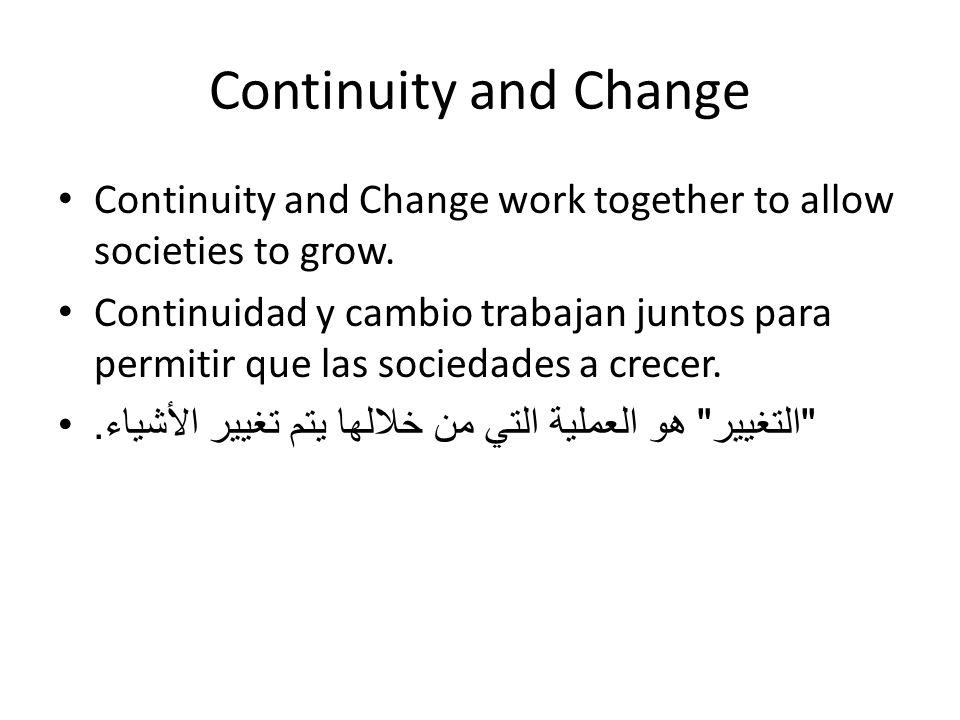 Continuity and Change

• Continuity and Change work together to allow societies to grow.

• Continuidad y cambio trabajan juntos para permitir que las sociedades a crecer.

• "التغيير" هو العملية التي من خلالها يتم تغيير الأشياء.